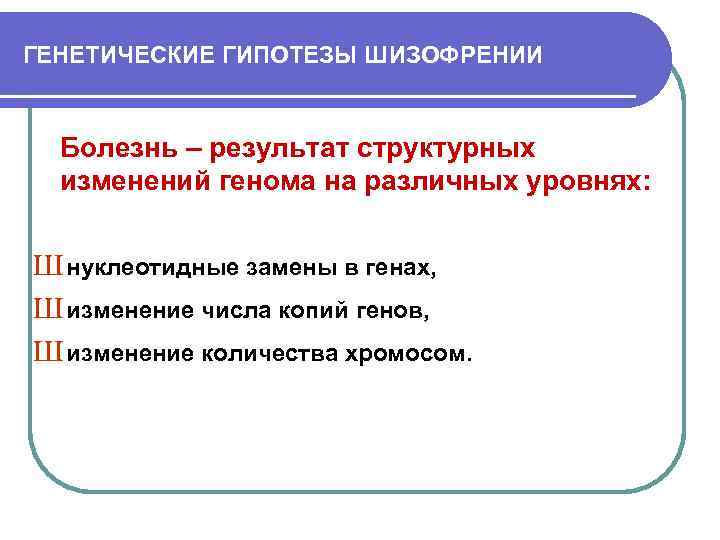 ГЕНЕТИЧЕСКИЕ ГИПОТЕЗЫ ШИЗОФРЕНИИ

Болезнь – результат структурных изменений генома на различных уровнях:

Ш нуклеотидные замены в генах,
Ш изменение числа копий генов,
Ш изменение количества хромосом.